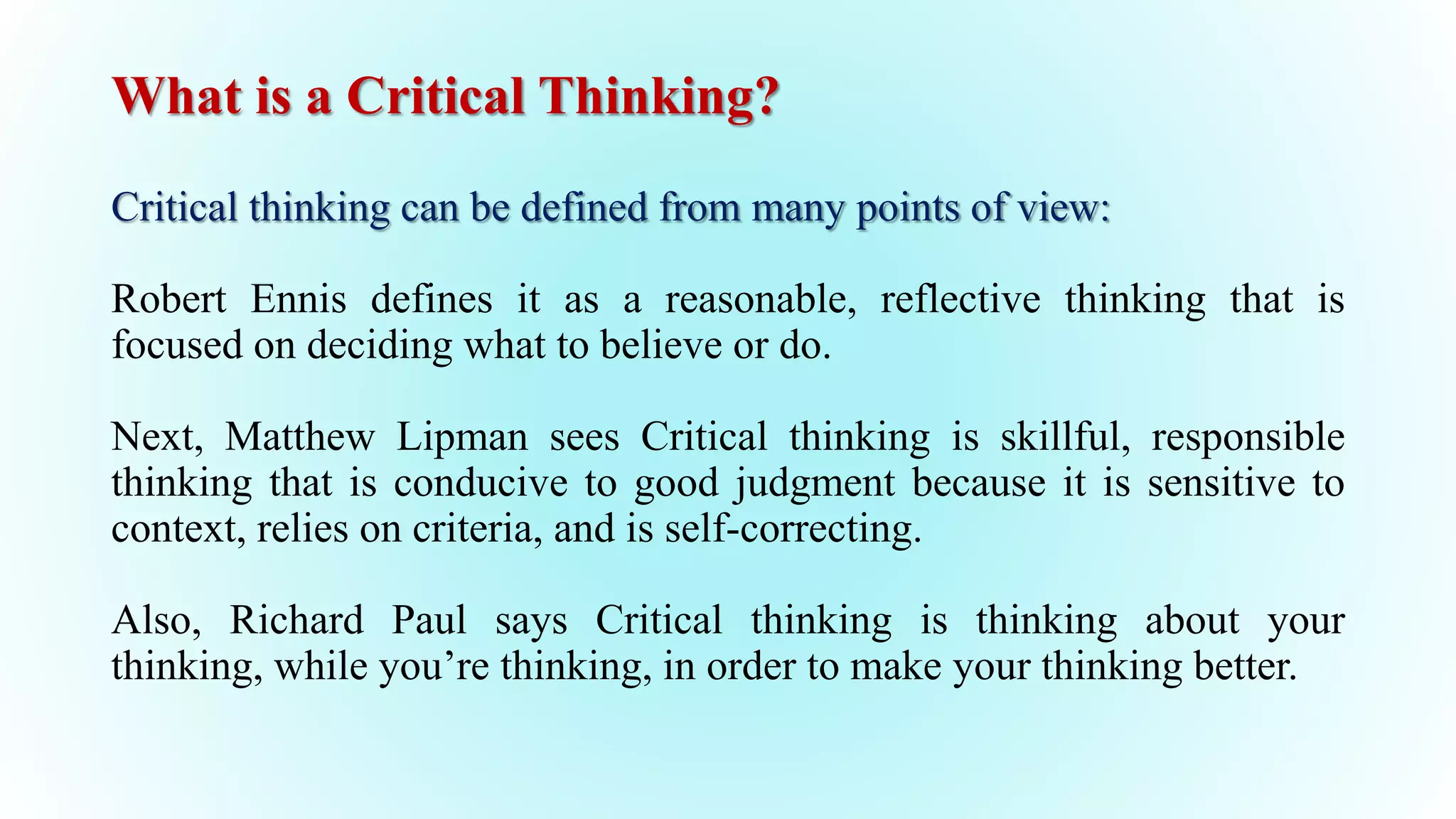 What is a Critical Thinking?

Critical thinking can be defined from many points of view:

Robert Ennis defines it as a reasonable, reflective thinking that is focused on deciding what to believe or do.

Next, Matthew Lipman sees Critical thinking is skillful, responsible thinking that is conducive to good judgment because it is sensitive to context, relies on criteria, and is self-correcting.

Also, Richard Paul says Critical thinking is thinking about your thinking, while you’re thinking, in order to make your thinking better.